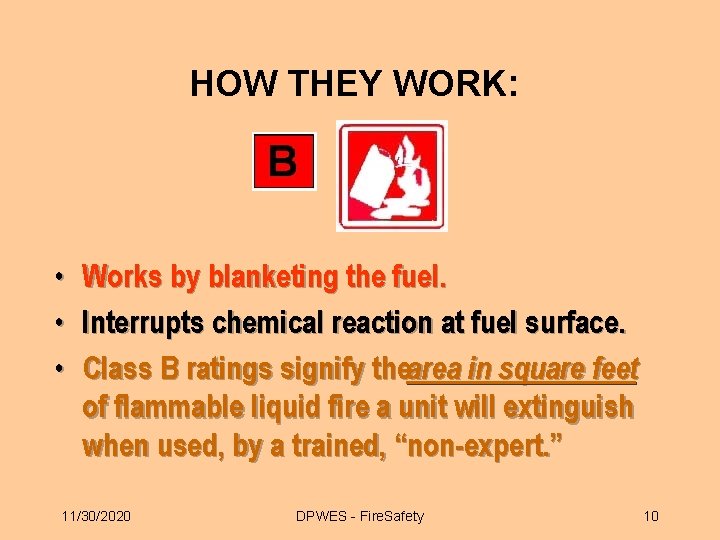 HOW THEY WORK:

B

• Works by blanketing the fuel.
• Interrupts chemical reaction at fuel surface.
• Class B ratings signify thearea in square feet of flammable liquid fire a unit will extinguish when used, by a trained, “non-expert.”

11/30/2020

DPWES - FireSafety

10